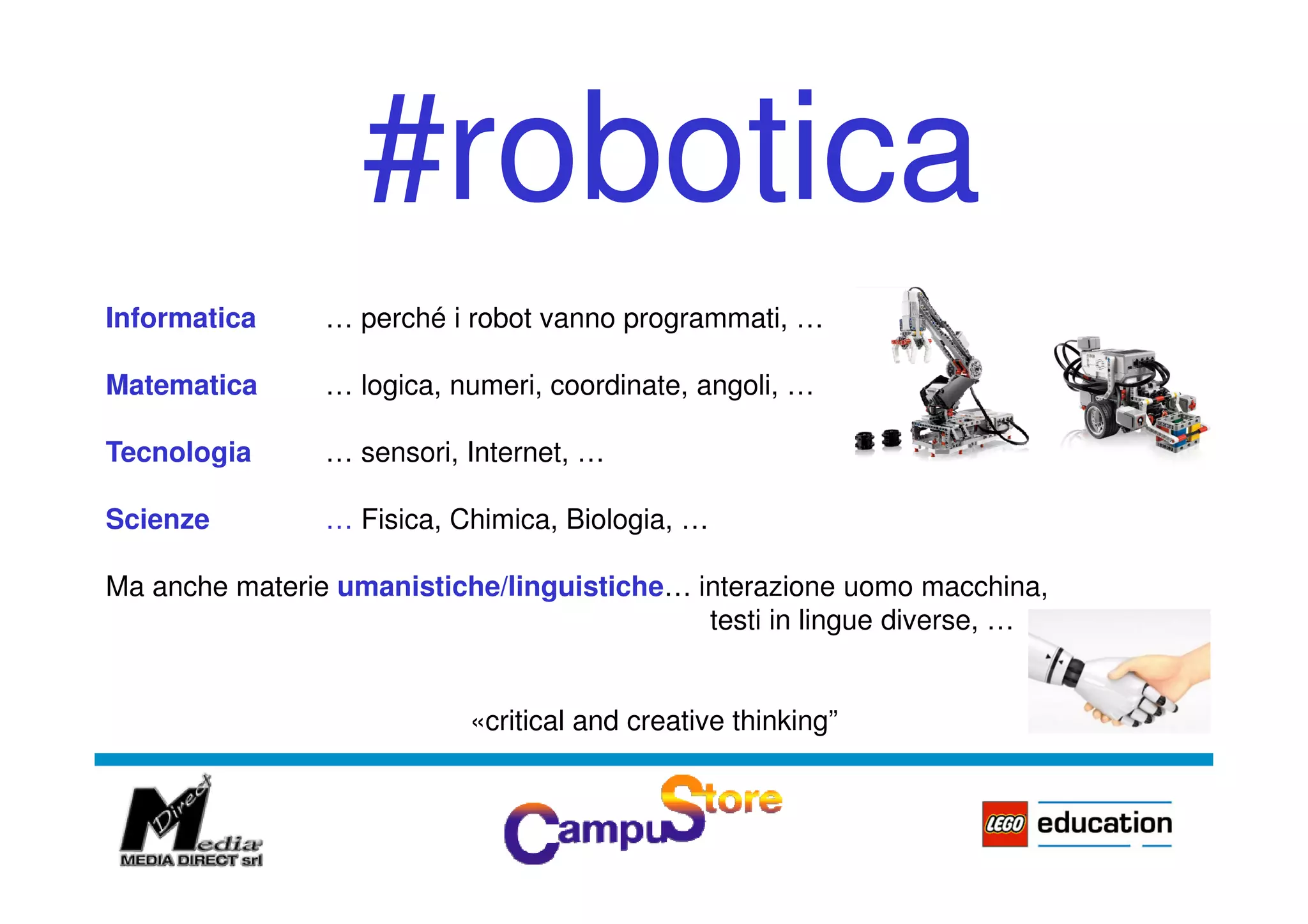 #robotica

Informatica … perché i robot vanno programmati, …

Matematica … logica, numeri, coordinate, angoli, …

Tecnologia … sensori, Internet, …

Scienze … Fisica, Chimica, Biologia, …

Ma anche materie umanistiche/linguistiche… interazione uomo macchina, testi in lingue diverse, …

«critical and creative thinking”

Direct Media
MEDIA DIRECT srl

CampuStore

LEGO education